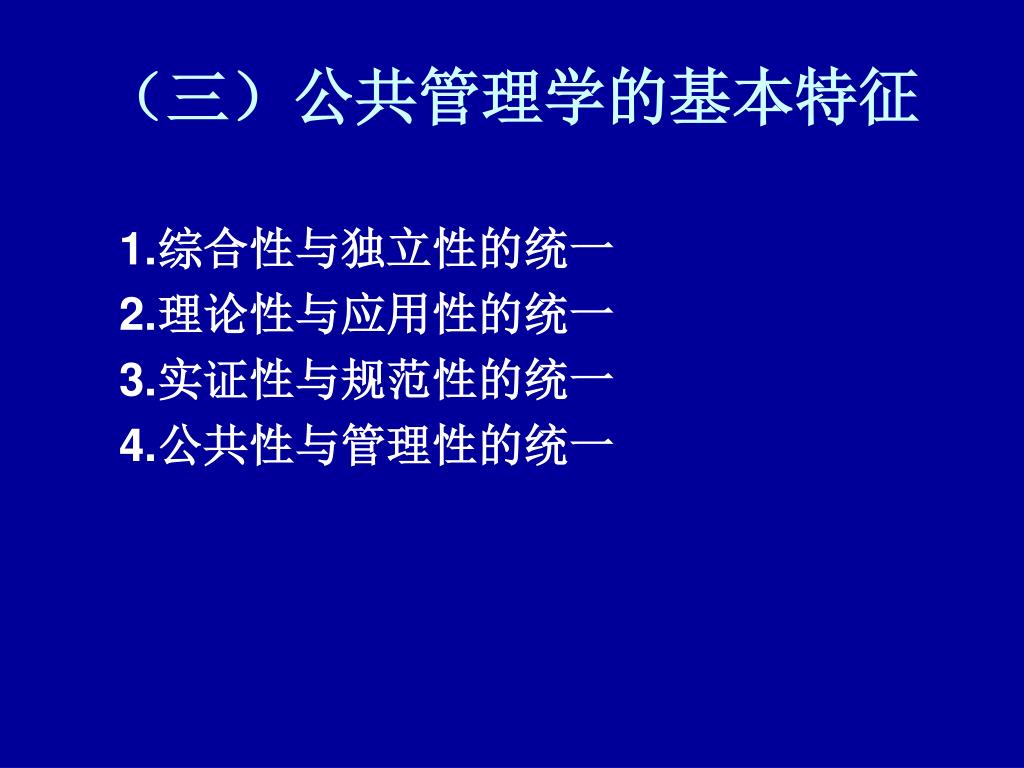 （三）公共管理学的基本特征

1.综合性与独立性的统一
2.理论性与应用性的统一
3.实证性与规范性的统一
4.公共性与管理性的统一